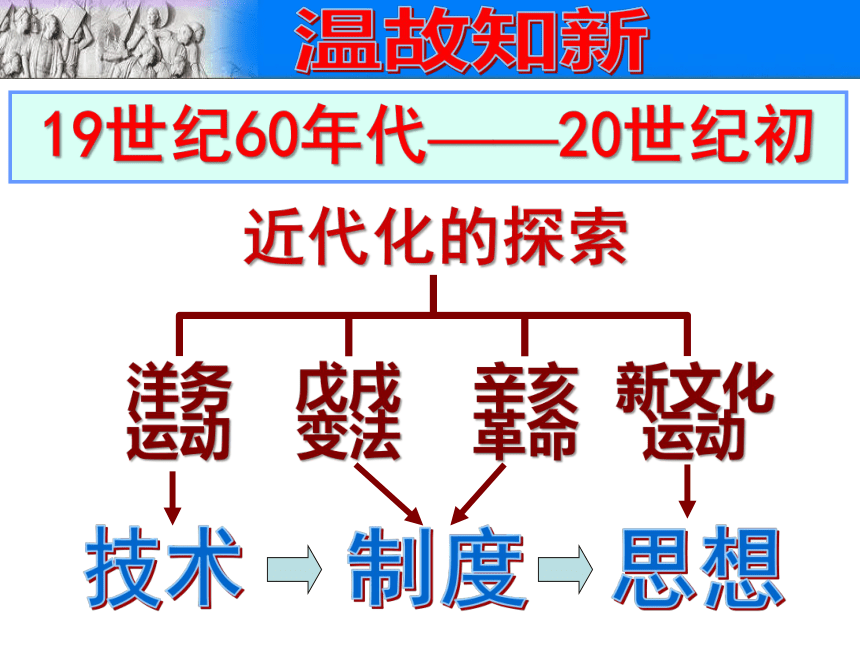 温故知新

19世纪60年代——20世纪初

近代化的探索

洋务运动

戊戌变法

辛亥革命

新文化运动

技术

制度

思想